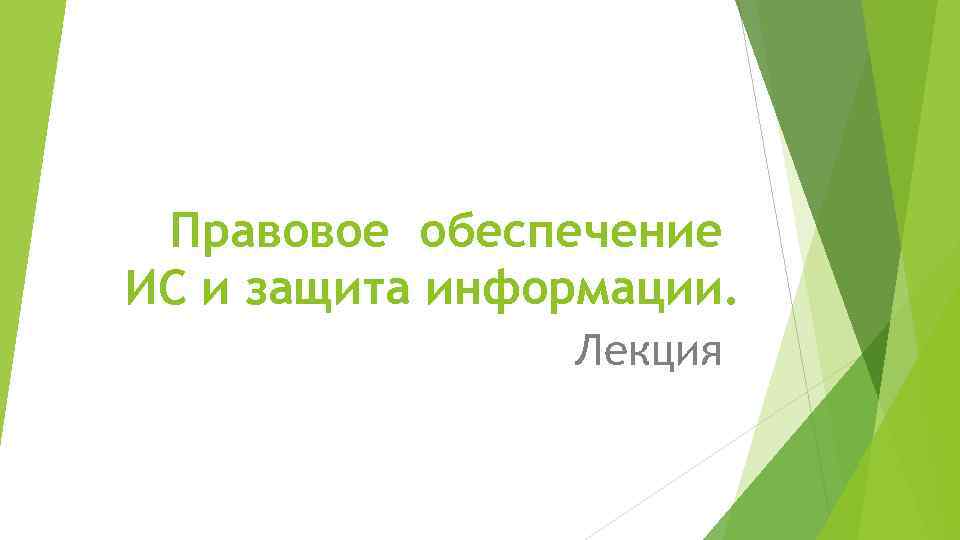 Правовое обеспечение ИС и защита информации.

Лекция